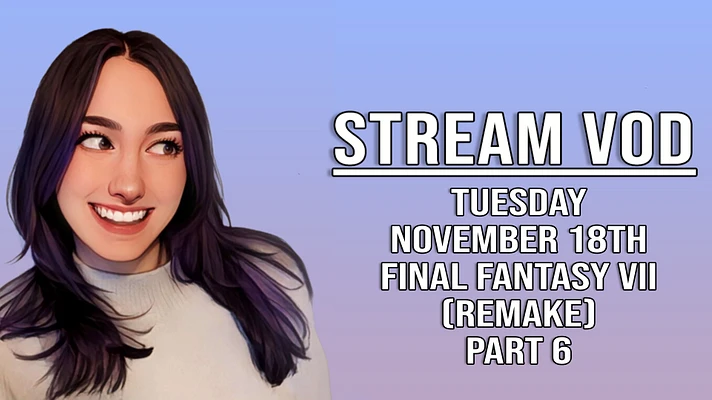 STREAM VOD

TUESDAY
NOVEMBER 18TH
FINAL FANTASY VII
(REMAKE)
PART 6